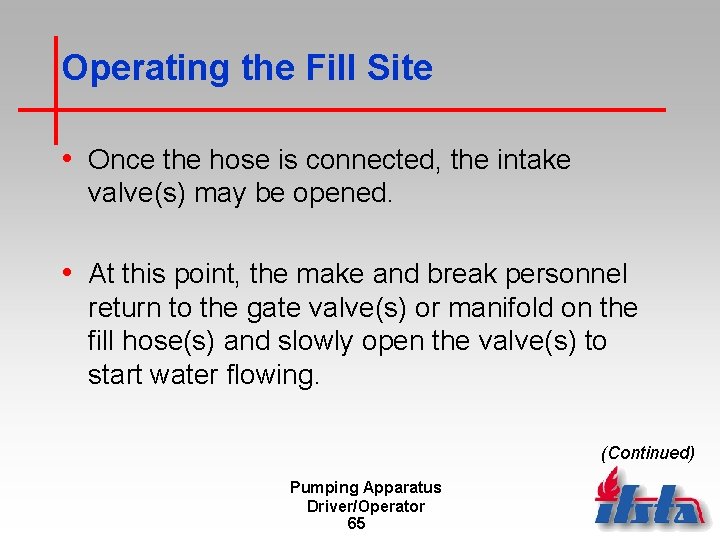 Operating the Fill Site

• Once the hose is connected, the intake valve(s) may be opened.

• At this point, the make and break personnel return to the gate valve(s) or manifold on the fill hose(s) and slowly open the valve(s) to start water flowing.

(Continued)

Pumping Apparatus
Driver/Operator
65

ifsta